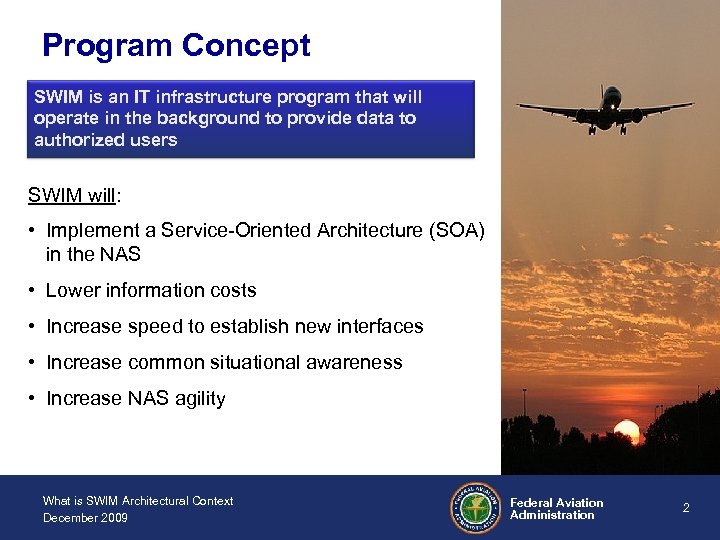 Program Concept

SWIM is an IT infrastructure program that will operate in the background to provide data to authorized users

SWIM will:

• Implement a Service-Oriented Architecture (SOA) in the NAS

• Lower information costs

• Increase speed to establish new interfaces

• Increase common situational awareness

• Increase NAS agility

What is SWIM Architectural Context
December 2009

FEDERAL AVIATION ADMINISTRATION

Federal Aviation Administration

2